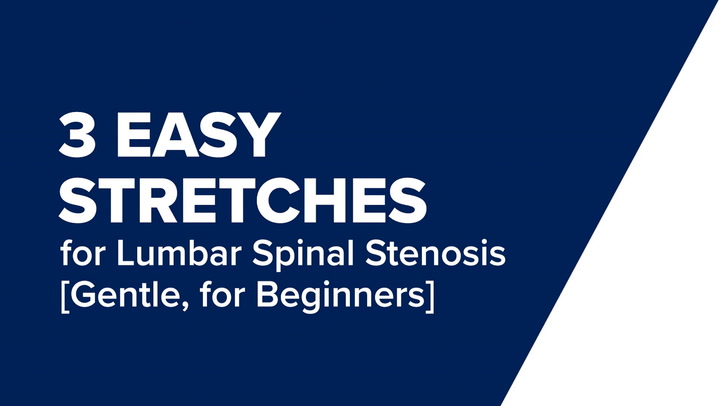 3 EASY STRETCHES
for Lumbar Spinal Stenosis
[Gentle, for Beginners]